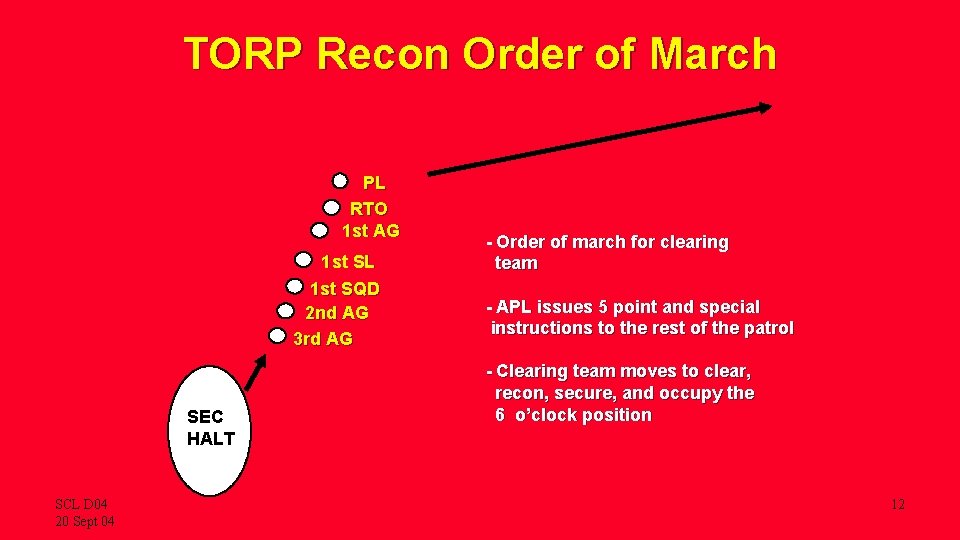 TORP Recon Order of March

PL
RTO
1st AG
1st SL
1st SQD
2nd AG
3rd AG

SEC HALT

- Order of march for clearing team

- APL issues 5 point and special instructions to the rest of the patrol

- Clearing team moves to clear, recon, secure, and occupy the 6 o'clock position

SCL D04
20 Sept 04

12